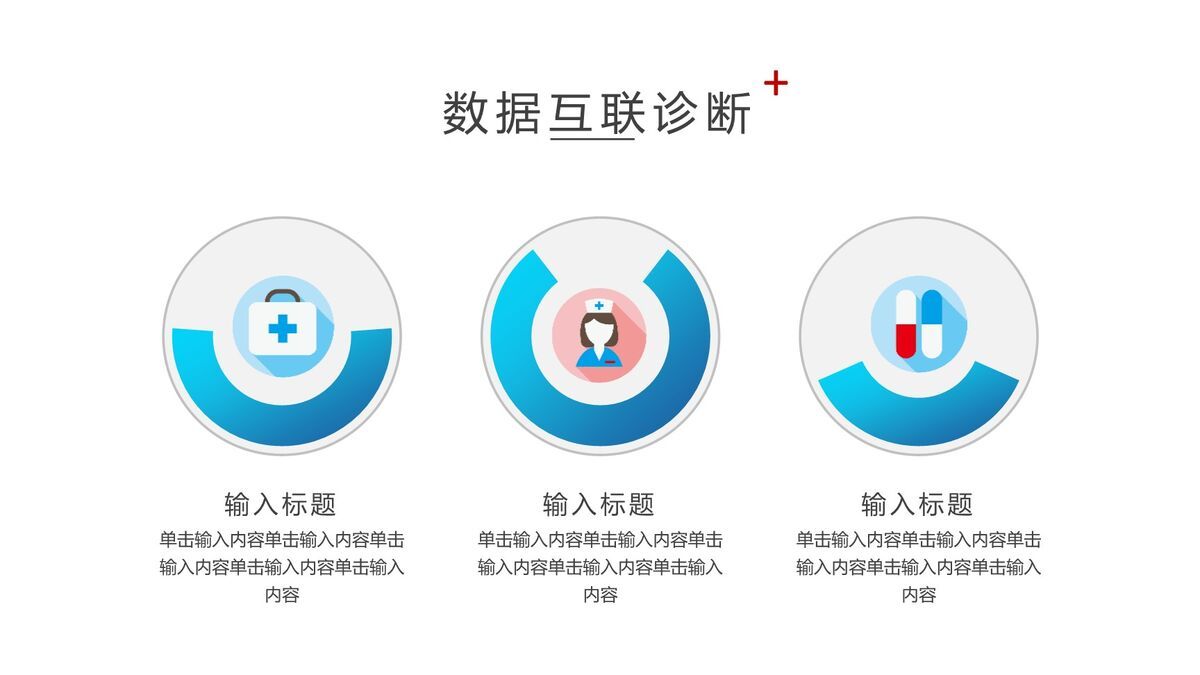 数据互联诊断

输入标题

单击输入内容单击输入内容单击输入内容单击输入内容单击输入内容

输入标题

单击输入内容单击输入内容单击输入内容单击输入内容单击输入内容

输入标题

单击输入内容单击输入内容单击输入内容单击输入内容单击输入内容